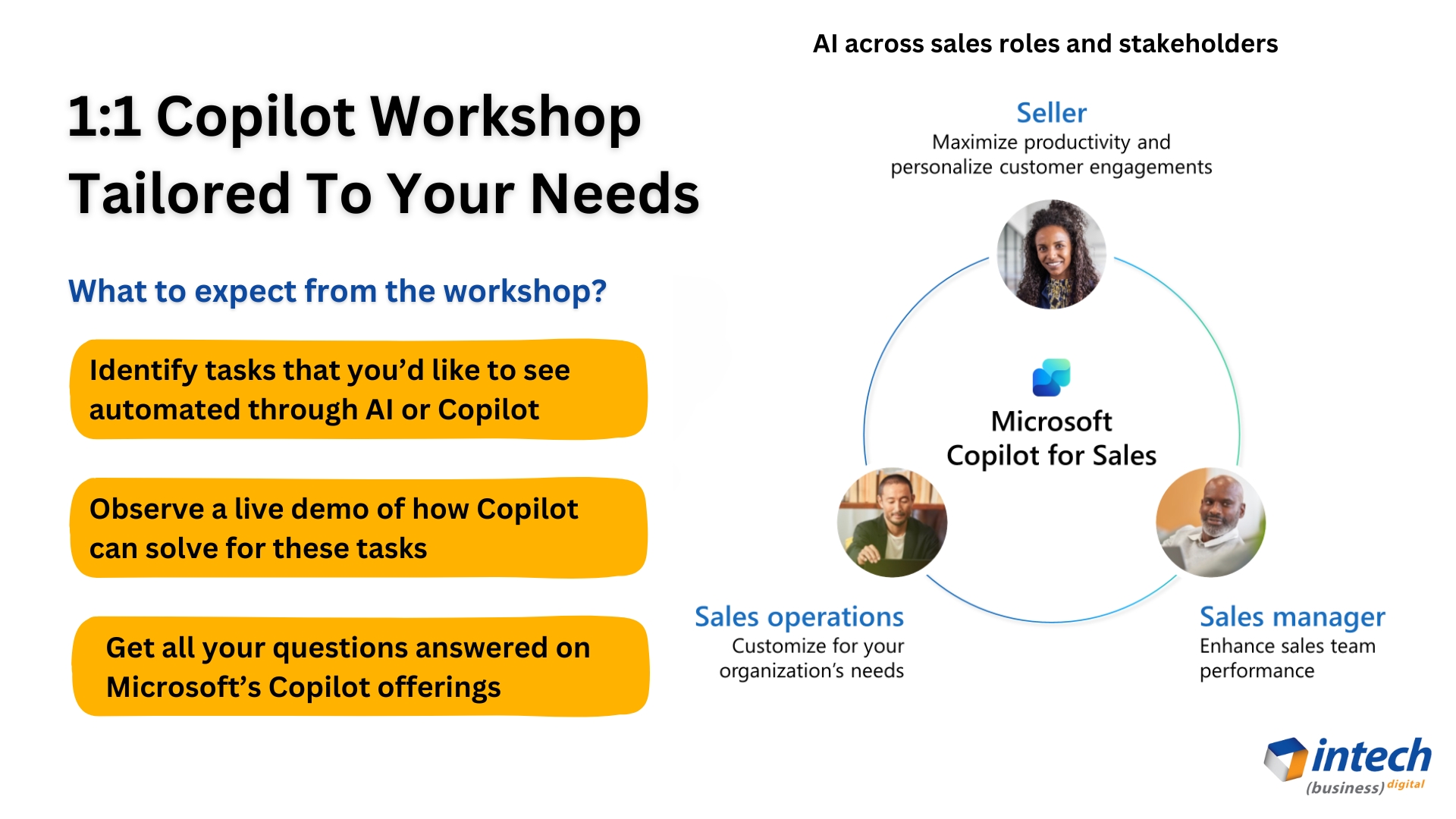 1:1 Copilot Workshop Tailored To Your Needs

What to expect from the workshop?

Identify tasks that you'd like to see automated through AI or Copilot

Observe a live demo of how Copilot can solve for these tasks

Get all your questions answered on Microsoft's Copilot offerings

AI across sales roles and stakeholders

Seller
Maximize productivity and personalize customer engagements

Microsoft Copilot for Sales

Sales operations
Customize for your organization's needs

Sales manager
Enhance sales team performance

intech (business) digital